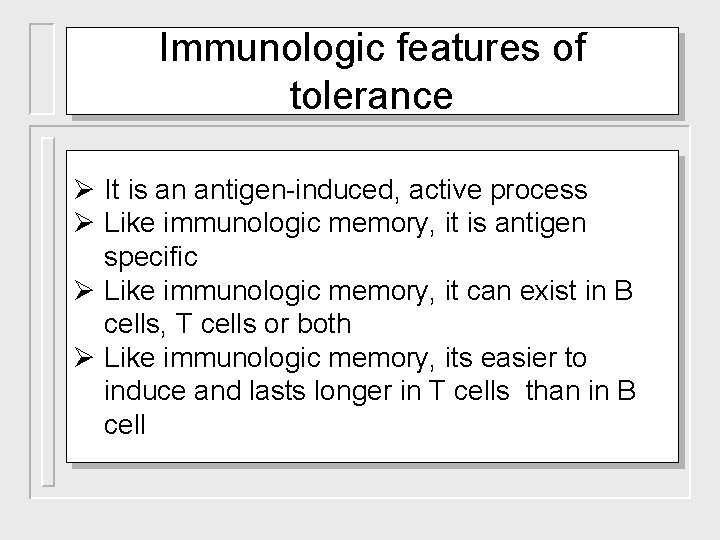 Immunologic features of tolerance

➢ It is an antigen-induced, active process
➢ Like immunologic memory, it is antigen specific
➢ Like immunologic memory, it can exist in B cells, T cells or both
➢ Like immunologic memory, its easier to induce and lasts longer in T cells than in B cell